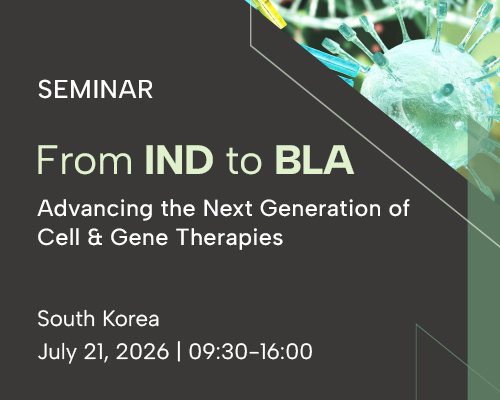 SEMINAR

From IND to BLA

Advancing the Next Generation of Cell & Gene Therapies

South Korea

July 21, 2026 | 09:30–16:00